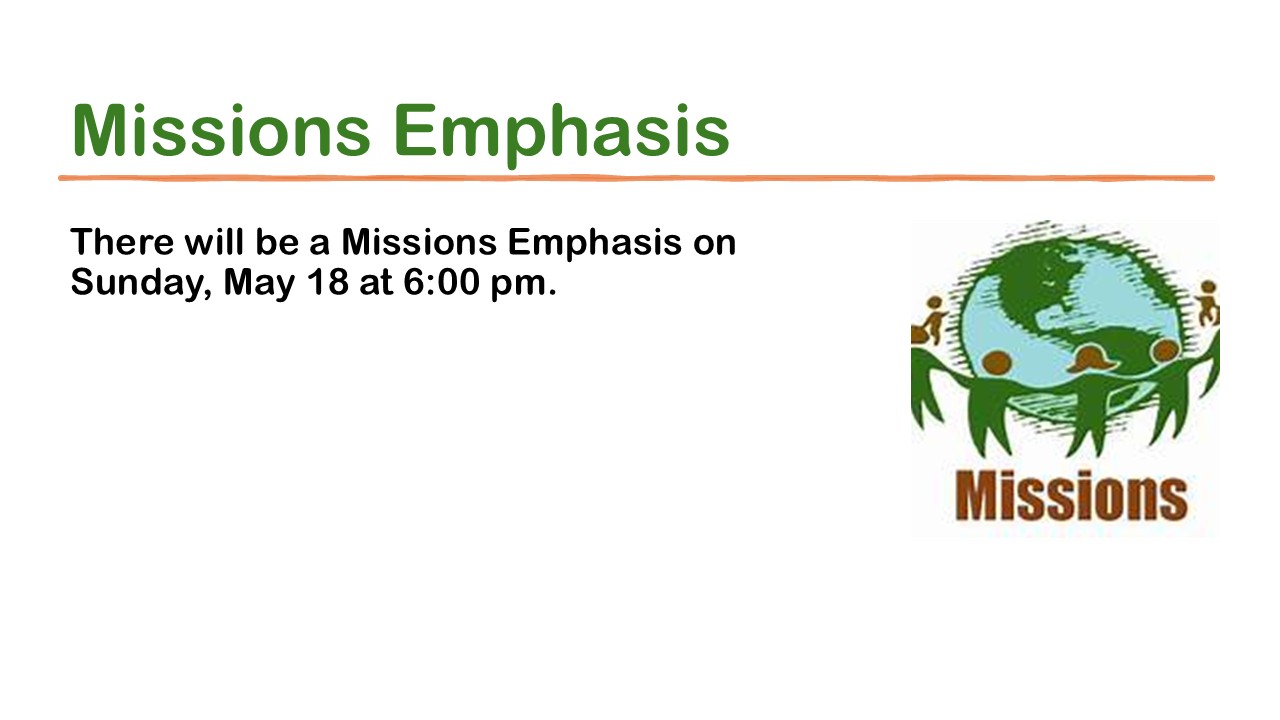 Missions Emphasis

There will be a Missions Emphasis on Sunday, May 18 at 6:00 pm.

Missions